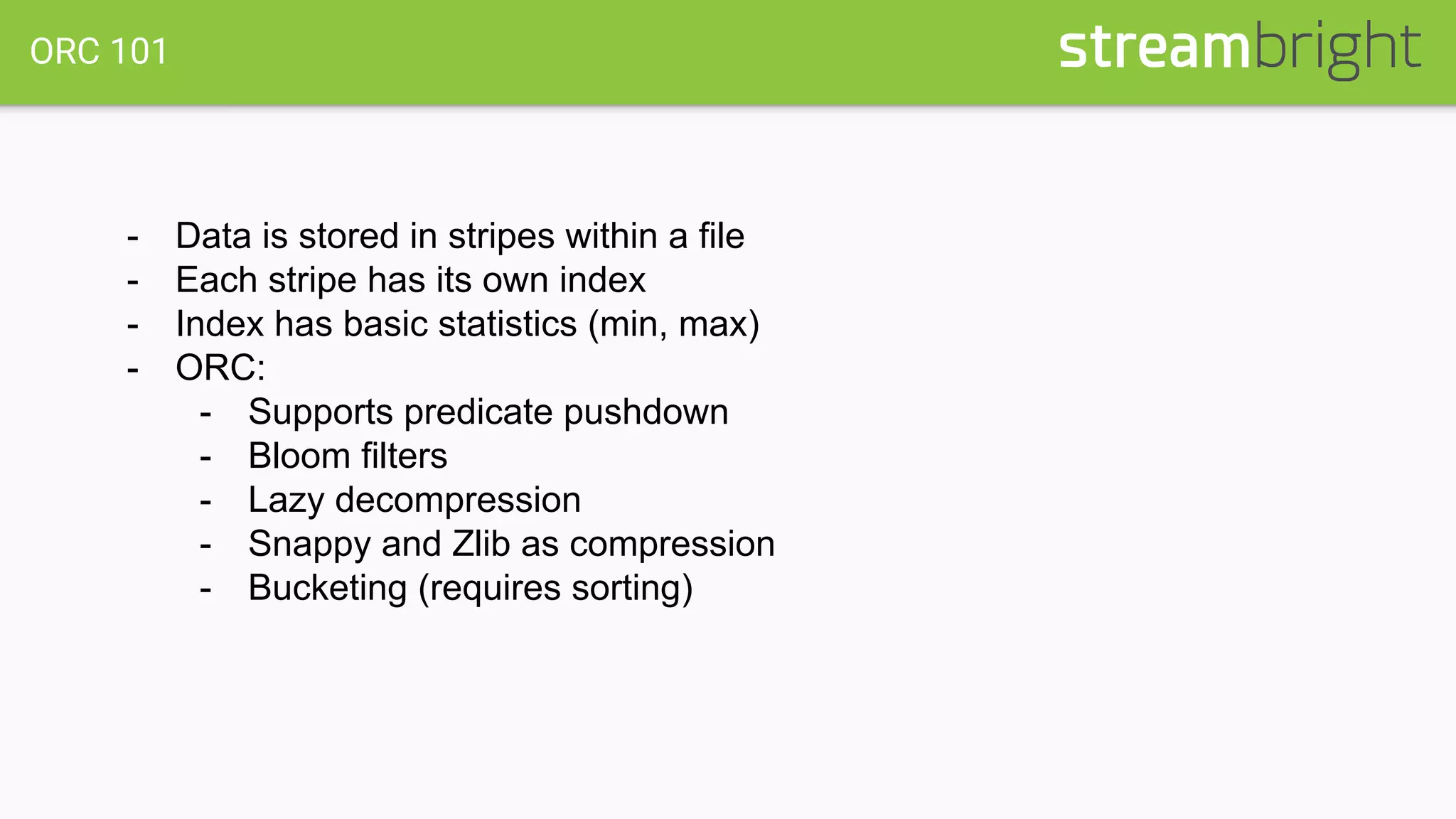 ORC 101

streambright

- Data is stored in stripes within a file
- Each stripe has its own index
- Index has basic statistics (min, max)
- ORC:
  - Supports predicate pushdown
  - Bloom filters
  - Lazy decompression
  - Snappy and Zlib as compression
  - Bucketing (requires sorting)